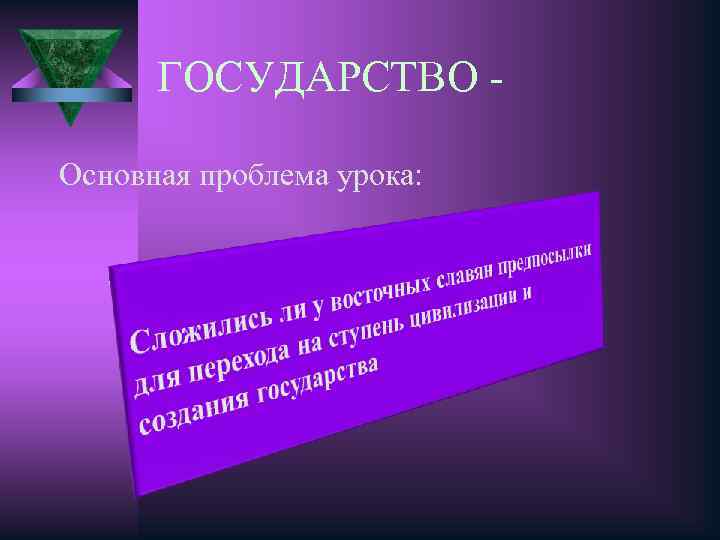 ГОСУДАРСТВО -

Основная проблема урока:

Сложились ли у восточных славян предпосылки для перехода на ступень цивилизации и создания государства